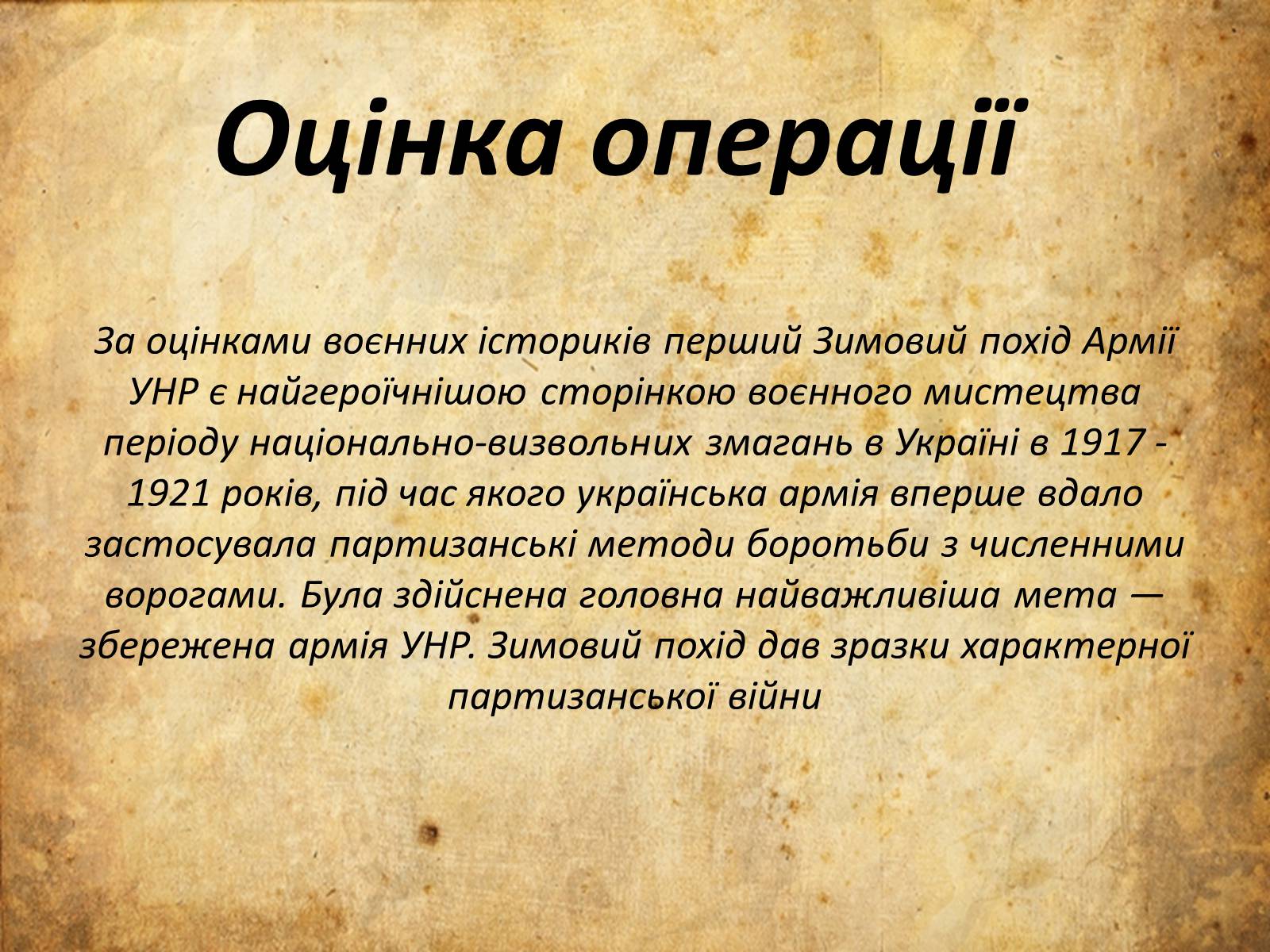 Оцінка операції

За оцінками воєнних істориків перший Зимовий похід Армії УНР є найгероїчнішою сторінкою воєнного мистецтва періоду національно-визвольних змагань в Україні в 1917 - 1921 років, під час якого українська армія вперше вдало застосувала партизанські методи боротьби з численними ворогами. Була здійснена головна найважливіша мета — збережена армія УНР. Зимовий похід дав зразки характерної партизанської війни